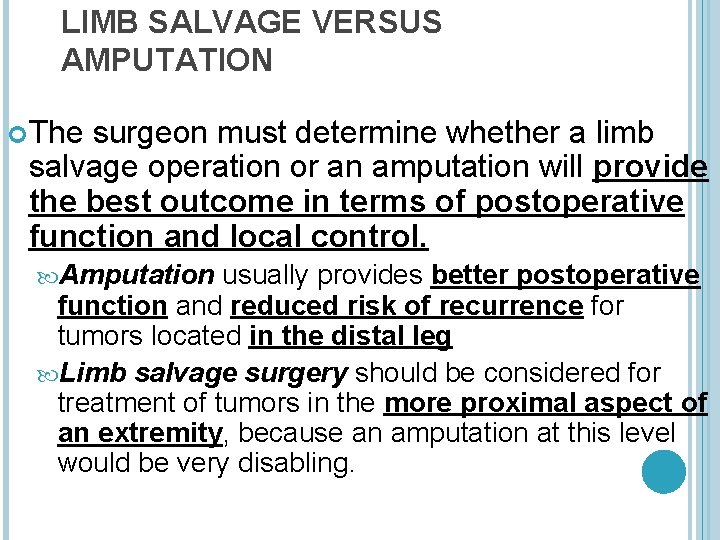 LIMB SALVAGE VERSUS AMPUTATION

The surgeon must determine whether a limb salvage operation or an amputation will provide the best outcome in terms of postoperative function and local control.

Amputation usually provides better postoperative function and reduced risk of recurrence for tumors located in the distal leg

Limb salvage surgery should be considered for treatment of tumors in the more proximal aspect of an extremity, because an amputation at this level would be very disabling.